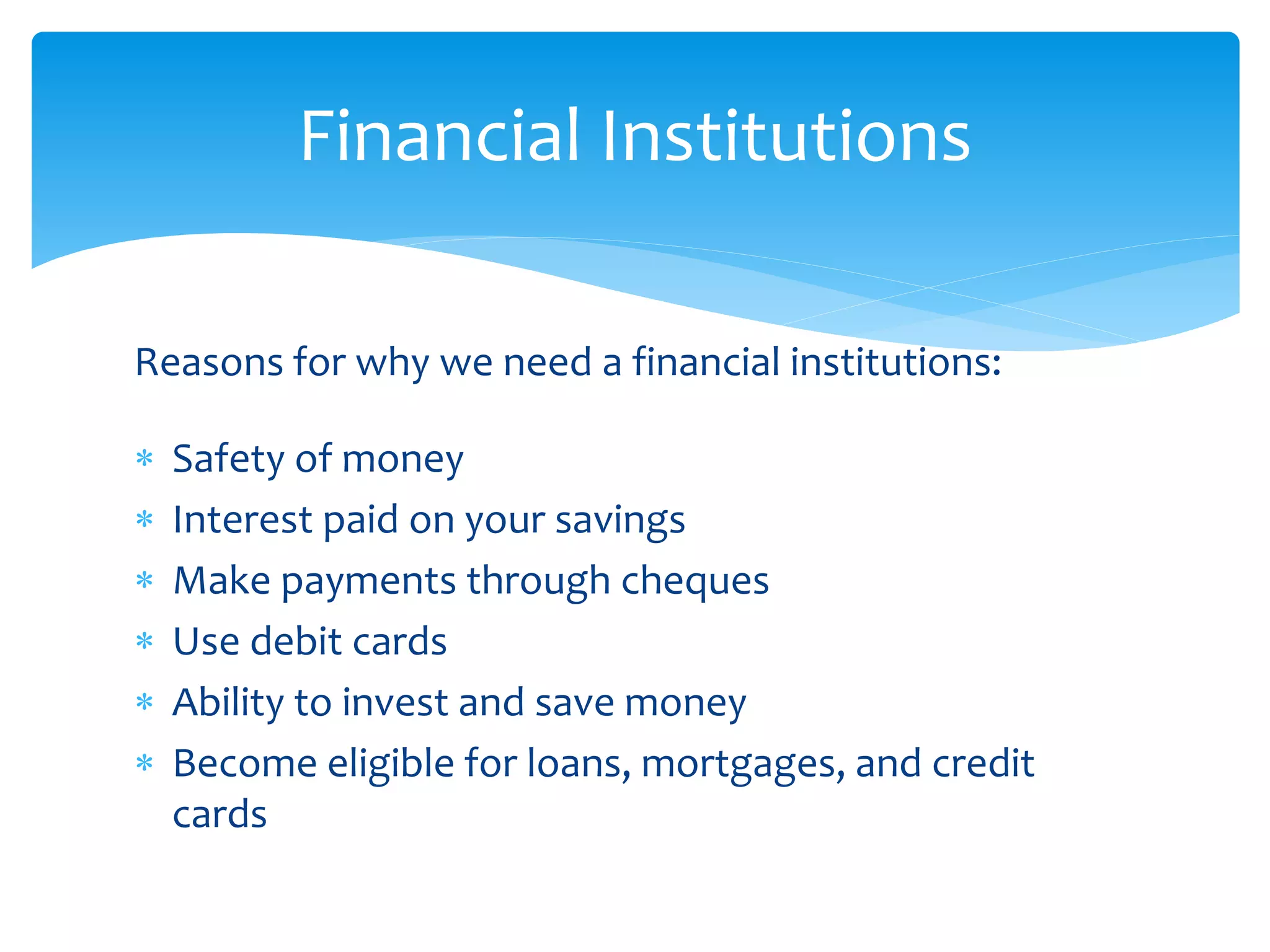 Financial Institutions

Reasons for why we need a financial institutions:

* Safety of money
* Interest paid on your savings
* Make payments through cheques
* Use debit cards
* Ability to invest and save money
* Become eligible for loans, mortgages, and credit cards